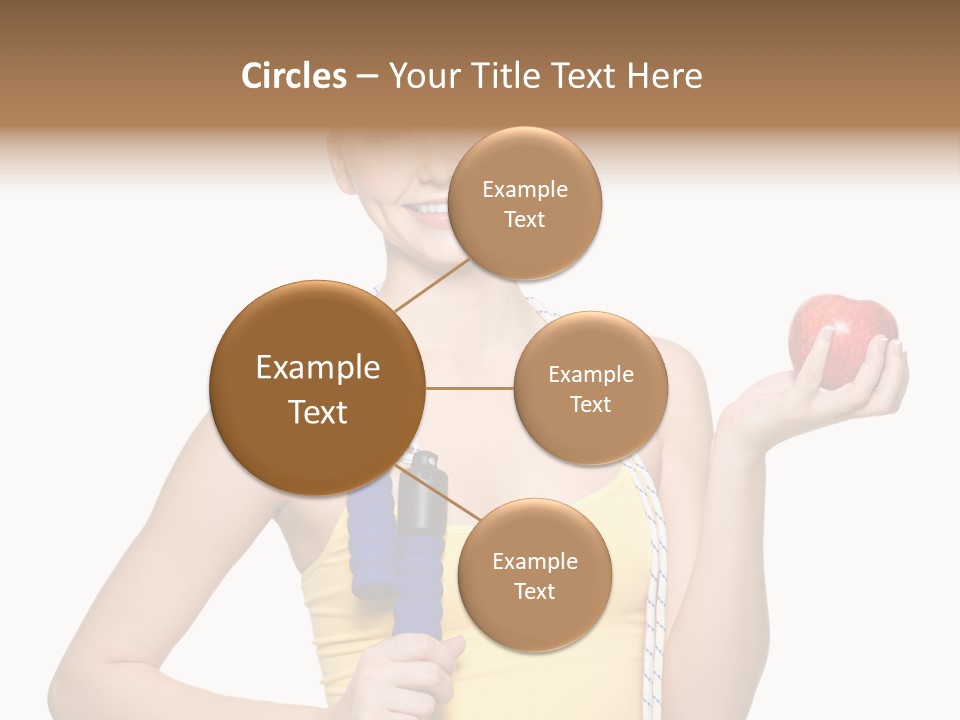 Circles – Your Title Text Here

Example Text

Example Text

Example Text

Example Text